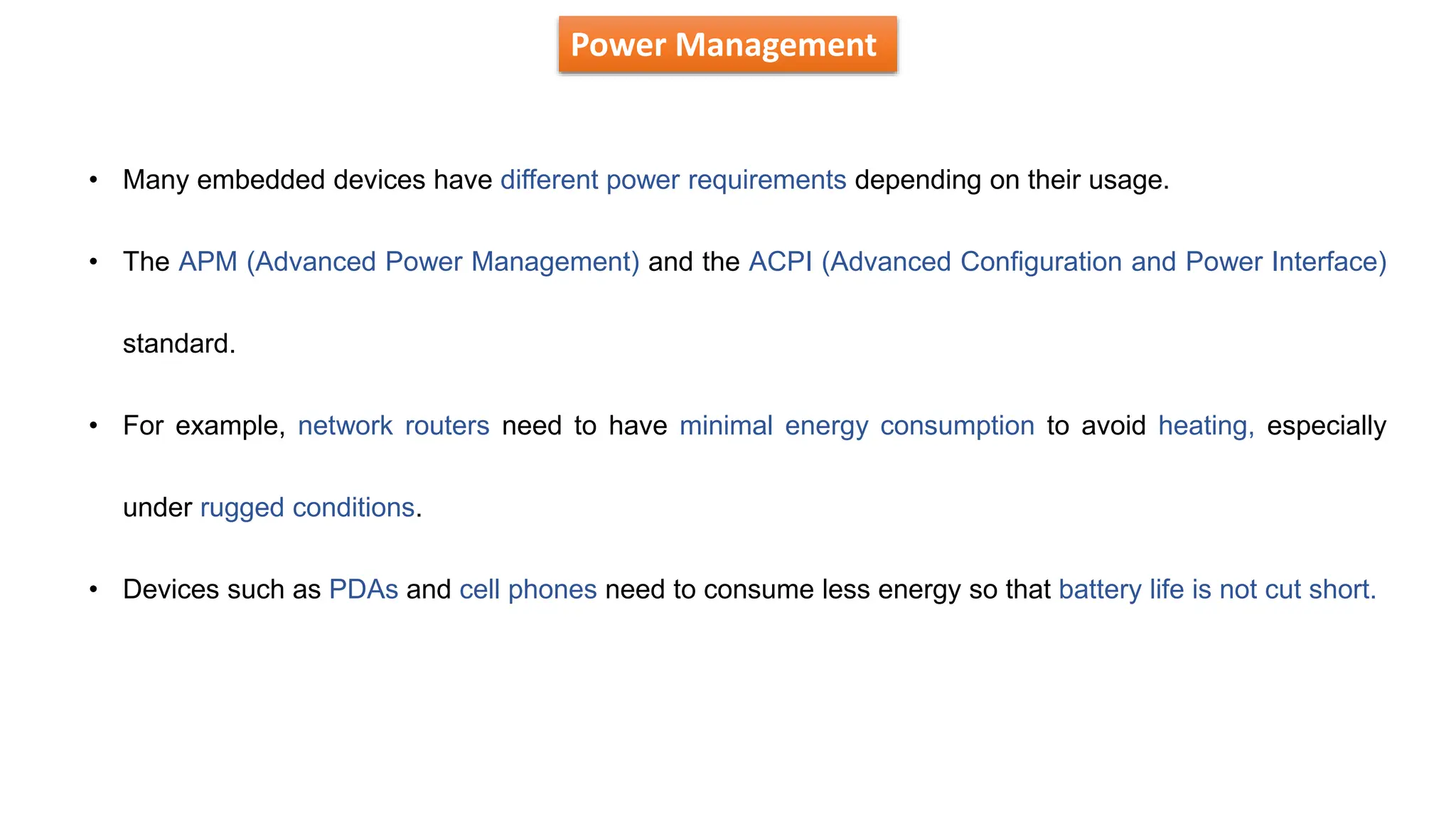 Power Management

• Many embedded devices have different power requirements depending on their usage.

• The APM (Advanced Power Management) and the ACPI (Advanced Configuration and Power Interface) standard.

• For example, network routers need to have minimal energy consumption to avoid heating, especially under rugged conditions.

• Devices such as PDAs and cell phones need to consume less energy so that battery life is not cut short.